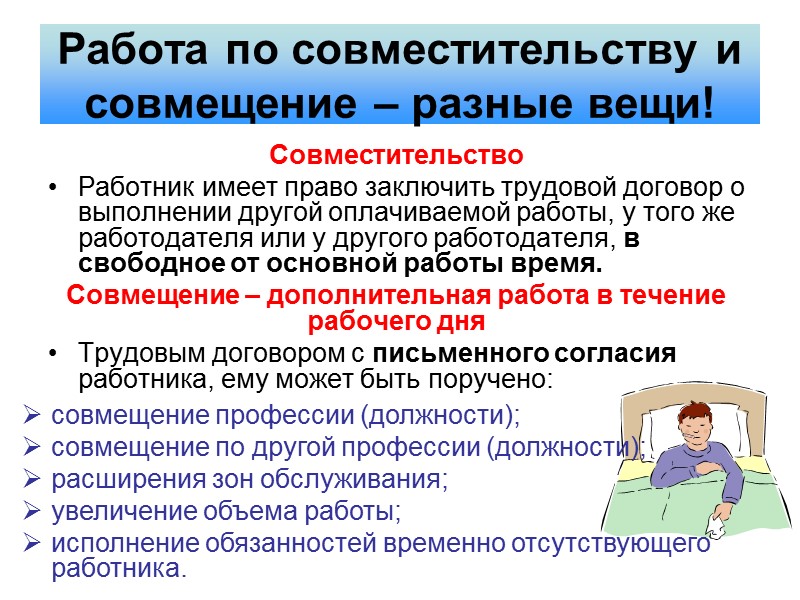 Работа по совместительству и совмещение – разные вещи!

Совместительство

• Работник имеет право заключить трудовой договор о выполнении другой оплачиваемой работы, у того же работодателя или у другого работодателя, в свободное от основной работы время.

Совмещение – дополнительная работа в течение рабочего дня

• Трудовым договором с письменного согласия работника, ему может быть поручено:

➢ совмещение профессии (должности);
➢ совмещение по другой профессии (должности);
➢ расширения зон обслуживания;
➢ увеличение объема работы;
➢ исполнение обязанностей временно отсутствующего работника.